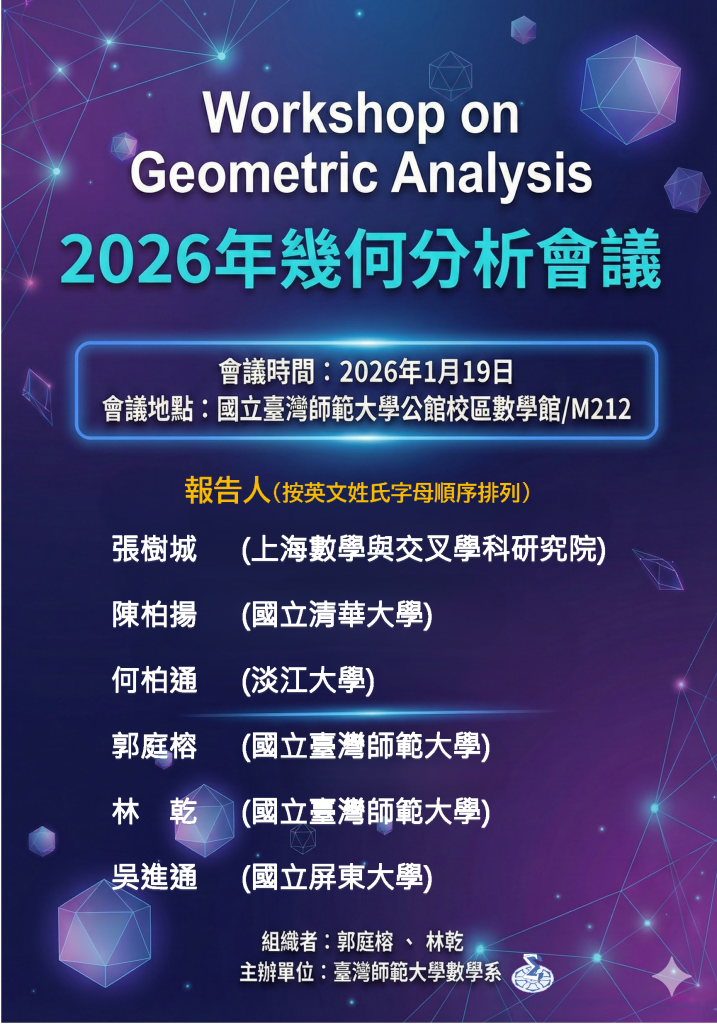 Workshop on Geometric Analysis
2026年幾何分析會議

會議時間：2026年1月19日
會議地點：國立臺灣師範大學公館校區數學館/M212

報告人（按英文姓氏字母順序排列）

張樹城 (上海數學與交叉學科研究院)

陳柏揚 (國立清華大學)

何柏通 (淡江大學)

郭庭榕 (國立臺灣師範大學)

林 乾 (國立臺灣師範大學)

吳進通 (國立屏東大學)

組織者：郭庭榕 、 林乾
主辦單位：臺灣師範大學數學系